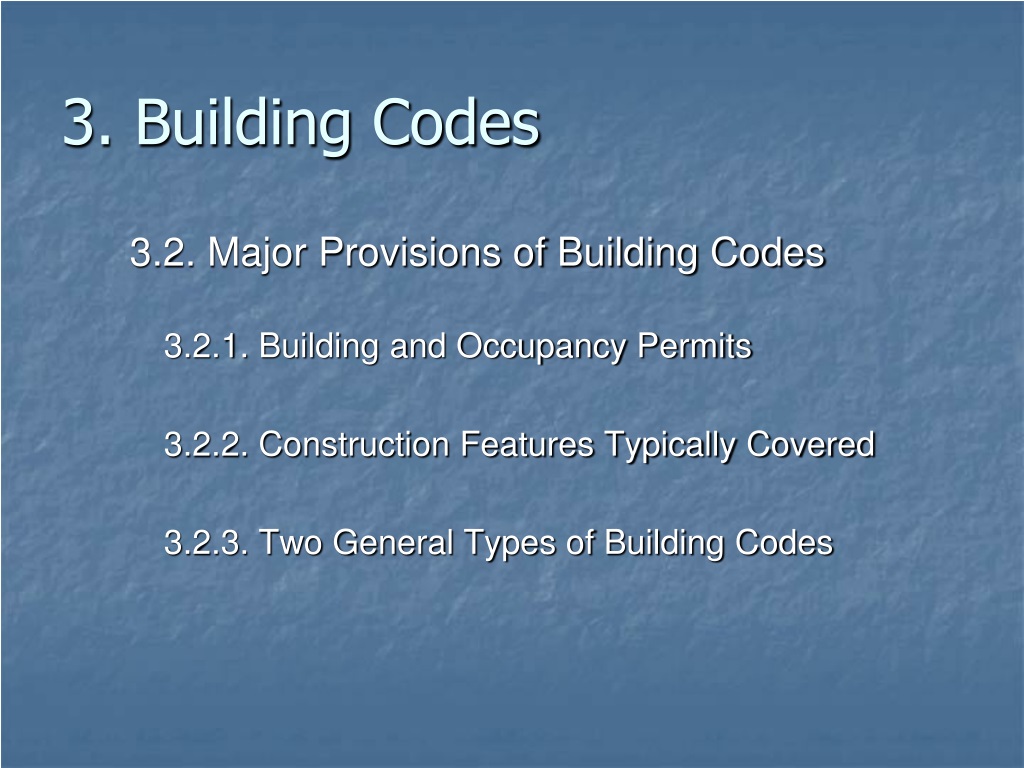 3. Building Codes

3.2. Major Provisions of Building Codes

3.2.1. Building and Occupancy Permits

3.2.2. Construction Features Typically Covered

3.2.3. Two General Types of Building Codes